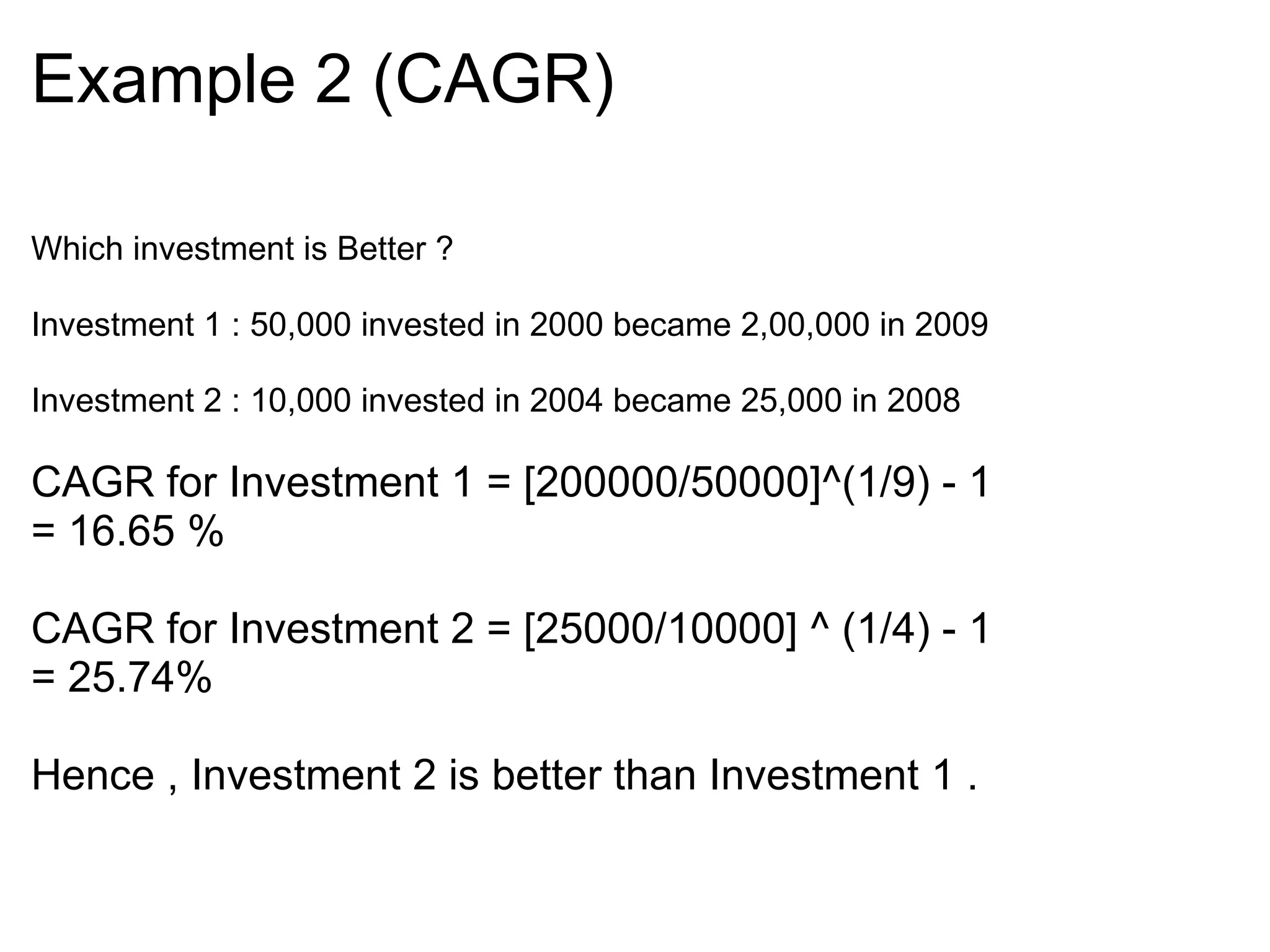 Example 2 (CAGR)

Which investment is Better ?

Investment 1 : 50,000 invested in 2000 became 2,00,000 in 2009

Investment 2 : 10,000 invested in 2004 became 25,000 in 2008

CAGR for Investment 1 = [200000/50000]^(1/9) - 1 = 16.65 %

CAGR for Investment 2 = [25000/10000] ^ (1/4) - 1 = 25.74%

Hence , Investment 2 is better than Investment 1 .